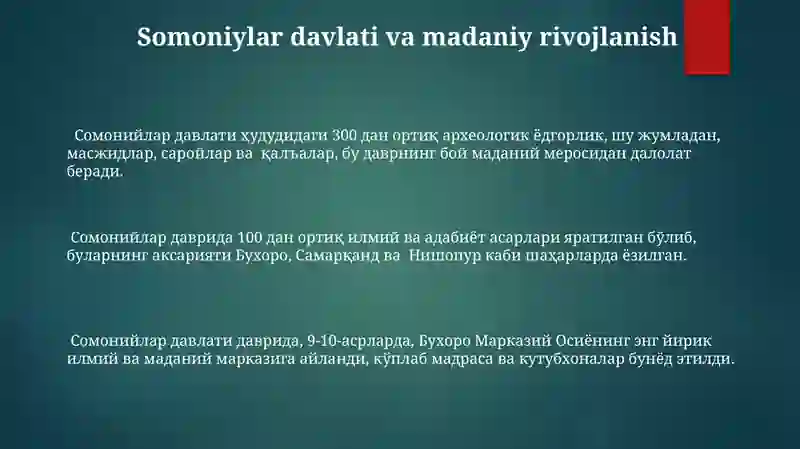 Somoniylar davlati va madaniy rivojlanish

Сомонийлар давлати ҳудудидаги 300 дан ортиқ археологик ёдгорлик, шу жумладан, масжидлар, саройлар ва қалъалар, бу даврнинг бой маданий меросидан далолат беради.

Сомонийлар даврида 100 дан ортиқ илмий ва адабиёт асарлари яратилган бўлиб, буларнинг аксарияти Бухоро, Самарқанд ва Нишопур каби шаҳарларда ёзилган.

Сомонийлар давлати даврида, 9-10-асрларда, Бухоро Марказий Осиёнинг энг йирик илмий ва маданий марказига айланди, кўплаб мадраса ва кутубхоналар бунёд этилди.